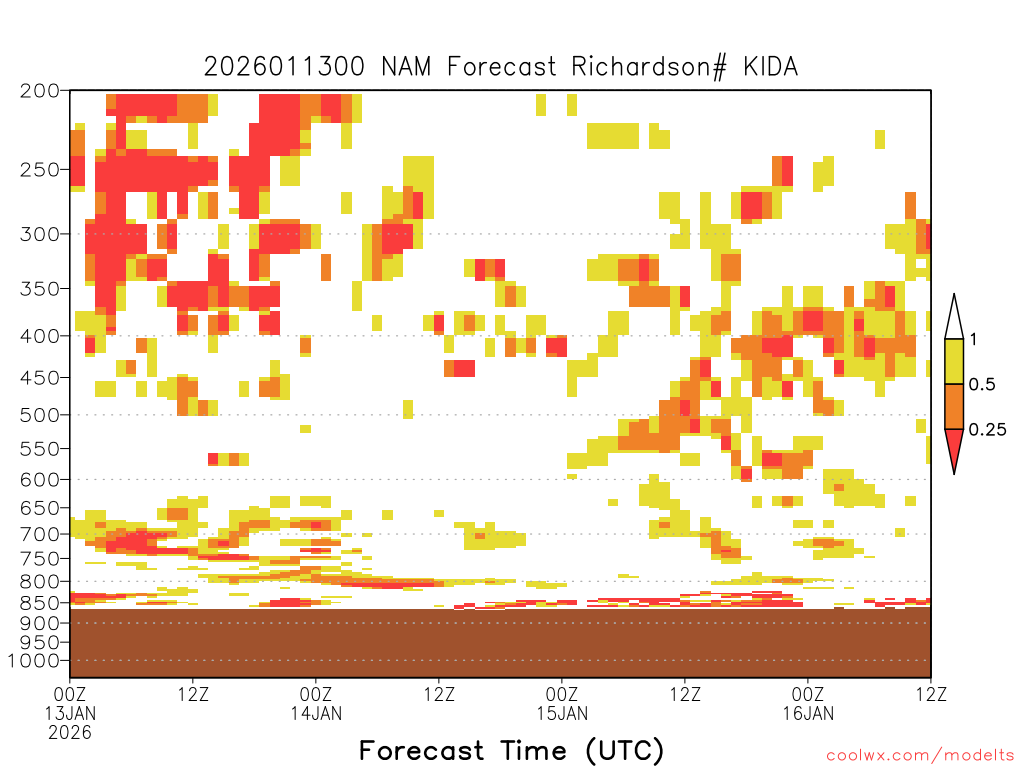 2026011300 NAM Forecast Richardson# KIDA

200
250
300
350
400
450
500
550
600
650
700
750
800
850
900
950
1000

1
0.5
0.25

00Z 13JAN 2026
12Z
00Z 14JAN
12Z
00Z 15JAN
12Z
00Z 16JAN
12Z

Forecast Time (UTC)

coolwx.com/modelts